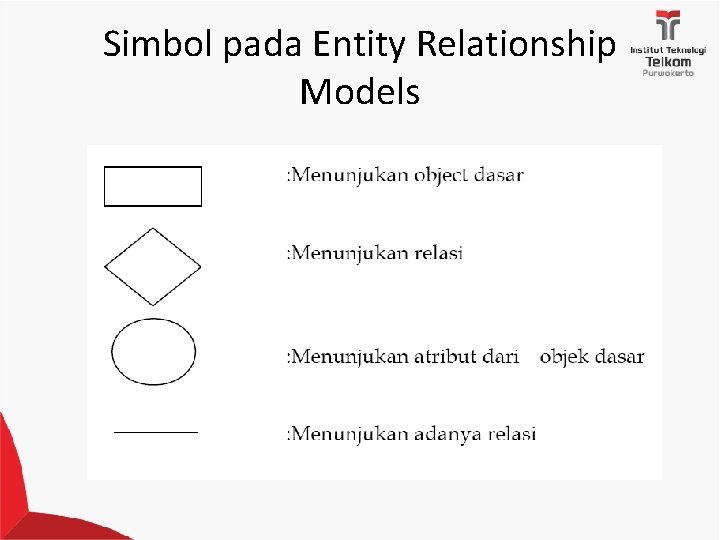 Simbol pada Entity Relationship Models

Institut Teknologi Telkom Purwokerto

:Menunjukan object dasar

:Menunjukan relasi

:Menunjukan atribut dari objek dasar

:Menunjukan adanya relasi